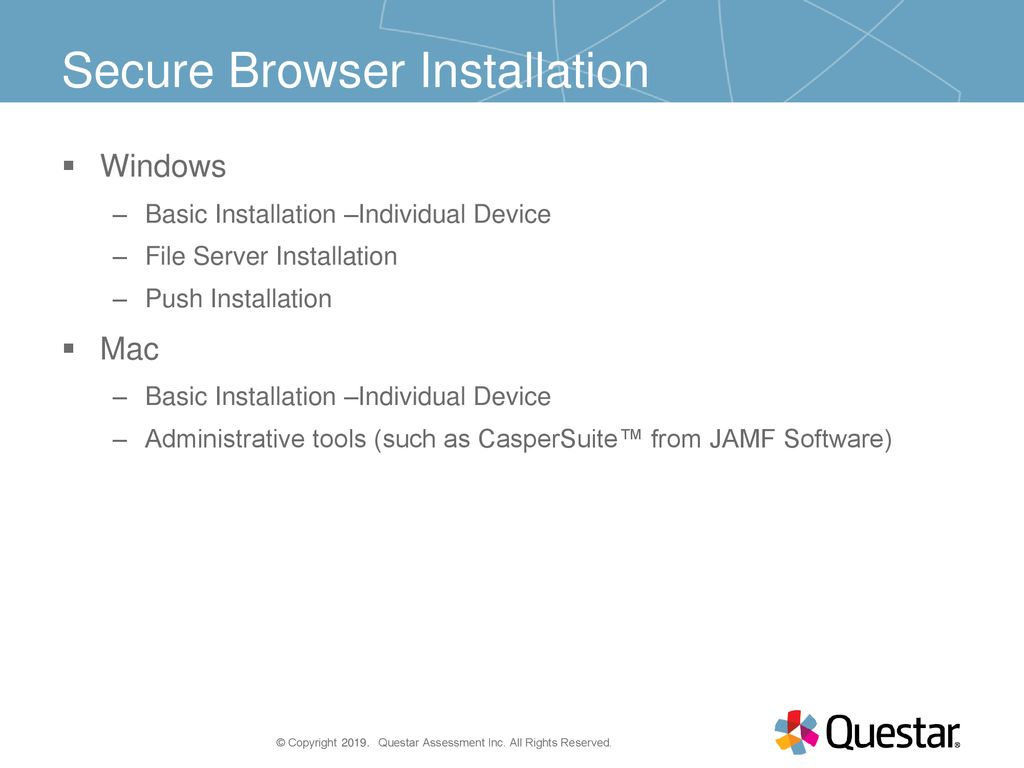 Secure Browser Installation

▪ Windows

– Basic Installation –Individual Device

– File Server Installation

– Push Installation

▪ Mac

– Basic Installation –Individual Device

– Administrative tools (such as CasperSuite™ from JAMF Software)

© Copyright 2019. Questar Assessment Inc. All Rights Reserved.

Questar®